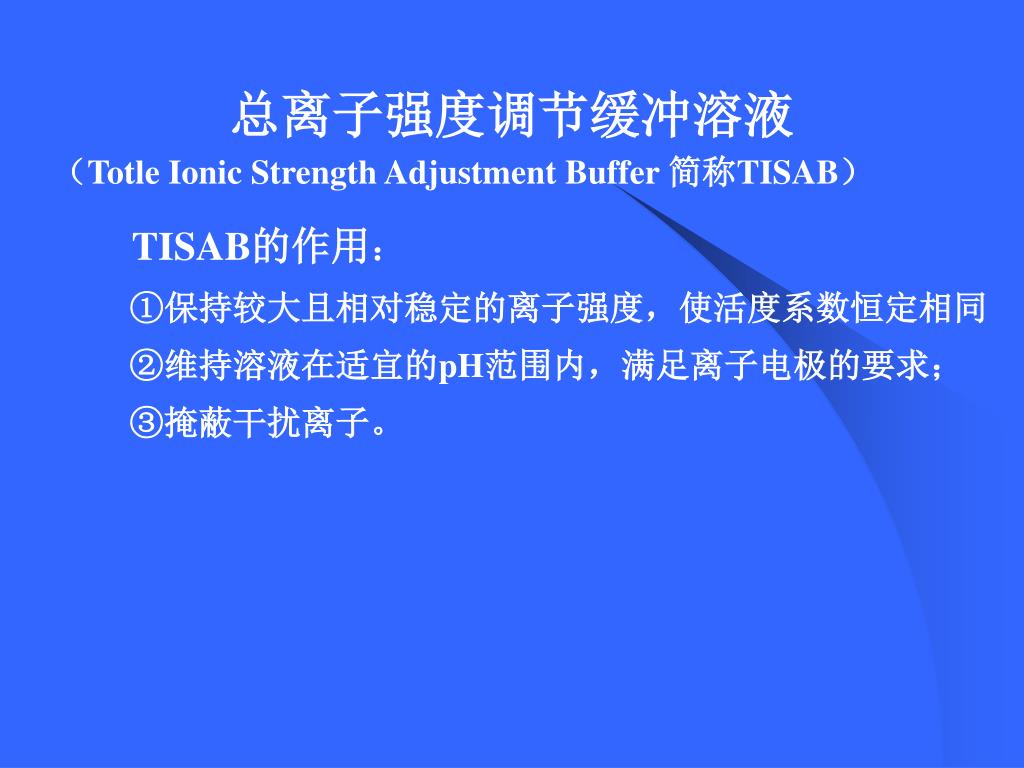 总离子强度调节缓冲溶液

（Totle Ionic Strength Adjustment Buffer 简称TISAB）

TISAB的作用：

①保持较大且相对稳定的离子强度，使活度系数恒定相同

②维持溶液在适宜的pH范围内，满足离子电极的要求；

③掩蔽干扰离子。